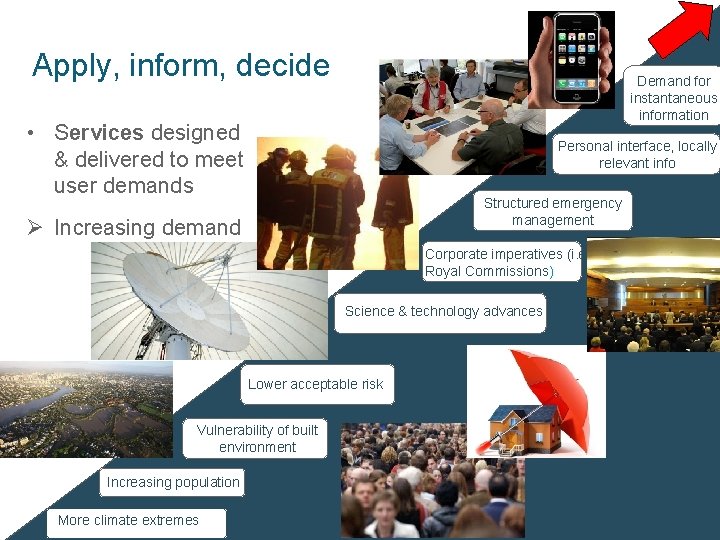 Apply, inform, decide

• Services designed & delivered to meet user demands

➢ Increasing demand

Demand for instantaneous information

Personal interface, locally relevant info

Structured emergency management

Corporate imperatives (i.e Royal Commissions)

Science & technology advances

Lower acceptable risk

Vulnerability of built environment

Increasing population

More climate extremes